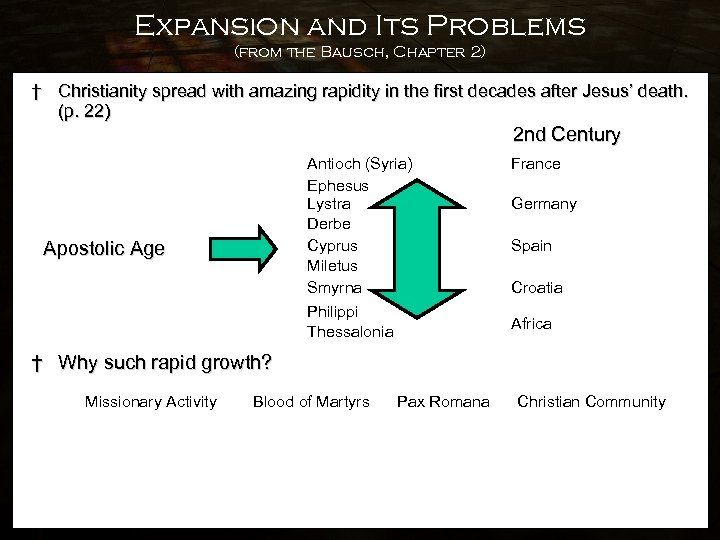 Expansion and Its Problems
(from the Bausch, Chapter 2)

† Christianity spread with amazing rapidity in the first decades after Jesus' death. (p. 22)

Apostolic Age

Antioch (Syria)
Ephesus
Lystra
Derbe
Cyprus
Miletus
Smyrna
Philippi
Thessalonia

2nd Century
France
Germany
Spain
Croatia
Africa

† Why such rapid growth?

Missionary Activity
Blood of Martyrs
Pax Romana
Christian Community